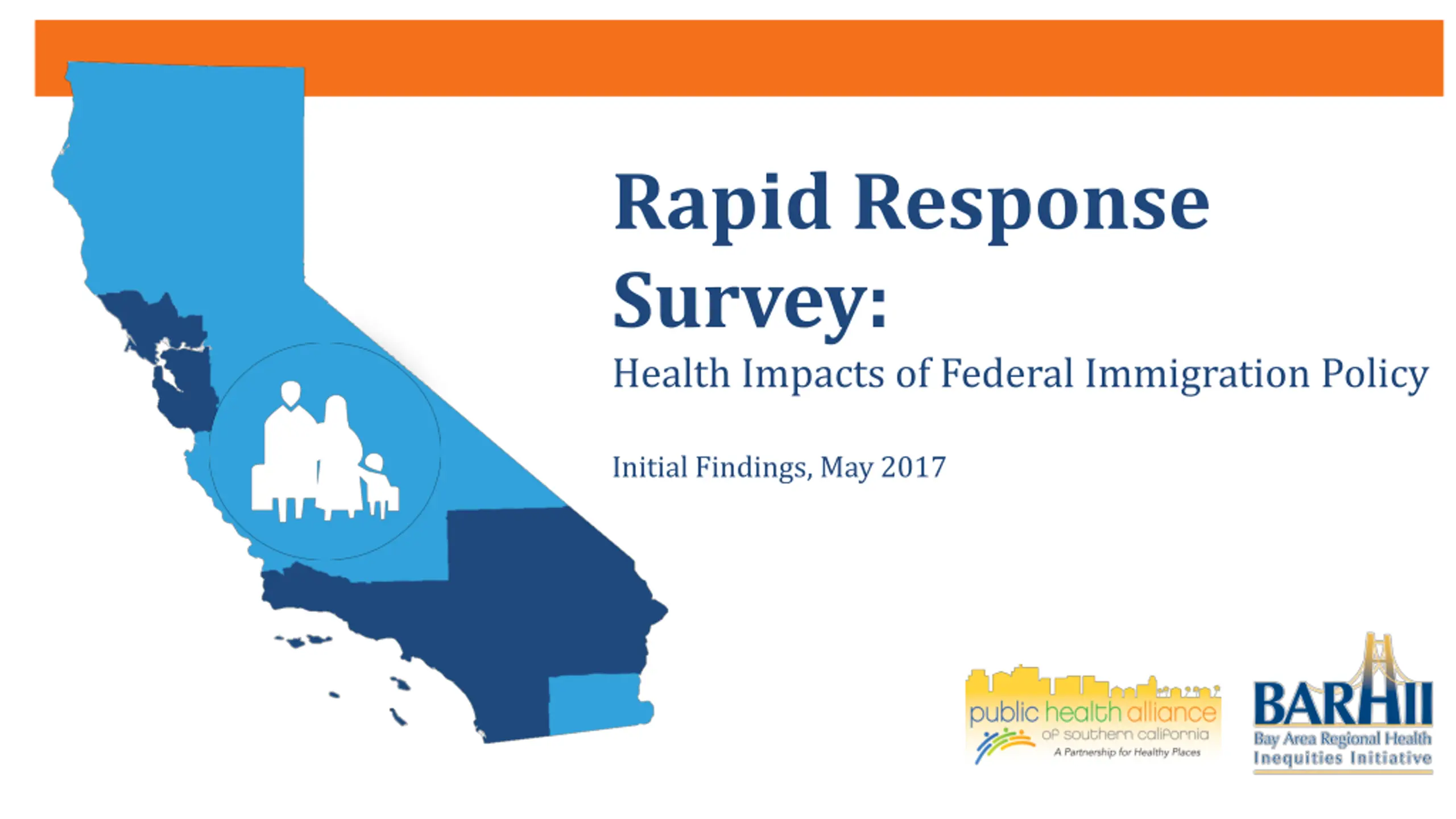 Rapid Response Survey:

Health Impacts of Federal Immigration Policy

Initial Findings, May 2017

public health alliance of southern california
A Partnership for Healthy Places

BARHII
Bay Area Regional Health Inequities Initiative